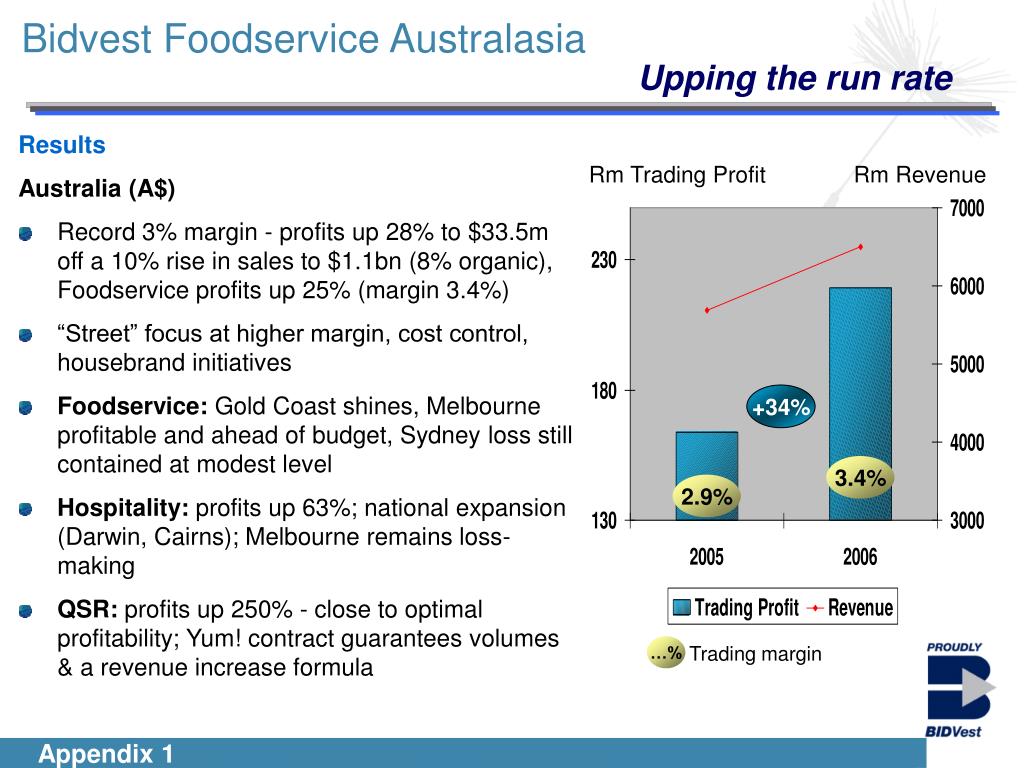 Bidvest Foodservice Australasia

Upping the run rate

Results

Australia (A$)

Record 3% margin - profits up 28% to $33.5m off a 10% rise in sales to $1.1bn (8% organic), Foodservice profits up 25% (margin 3.4%)

“Street” focus at higher margin, cost control, housebrand initiatives

Foodservice: Gold Coast shines, Melbourne profitable and ahead of budget, Sydney loss still contained at modest level

Hospitality: profits up 63%; national expansion (Darwin, Cairns); Melbourne remains loss-making

QSR: profits up 250% - close to optimal profitability; Yum! contract guarantees volumes & a revenue increase formula

Rm Trading Profit

Rm Revenue

230

180

130

7000

6000

5000

4000

3000

+34%

2.9%

3.4%

2005

2006

Trading Profit

Revenue

…% Trading margin

PROUDLY

BIDVest

Appendix 1